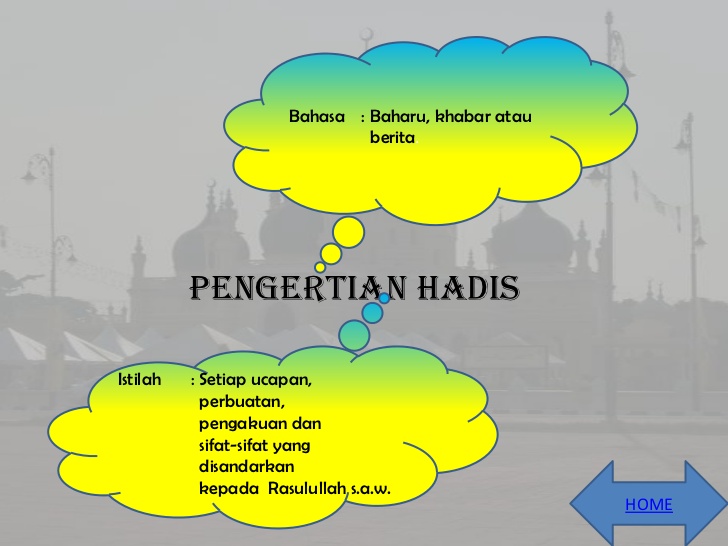 Bahasa : Baharu, khabar atau berita

PENGERTIAN HADIS

Istilah : Setiap ucapan, perbuatan, pengakuan dan sifat-sifat yang disandarkan kepada Rasulullah s.a.w.

HOME